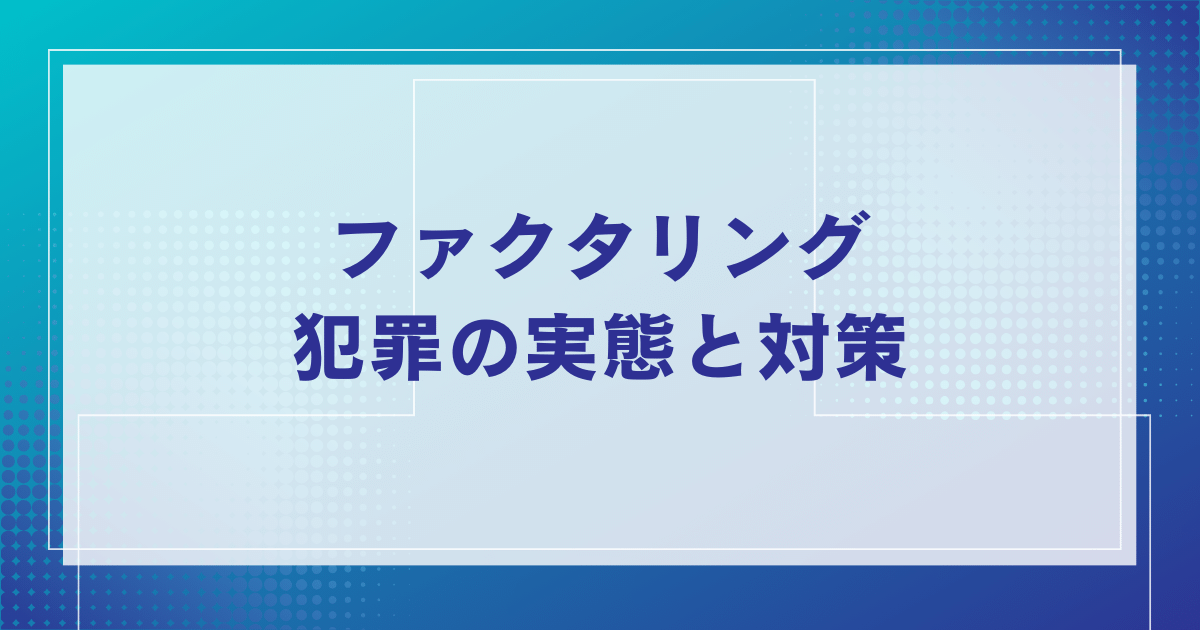 ファクタリング
犯罪の実態と対策